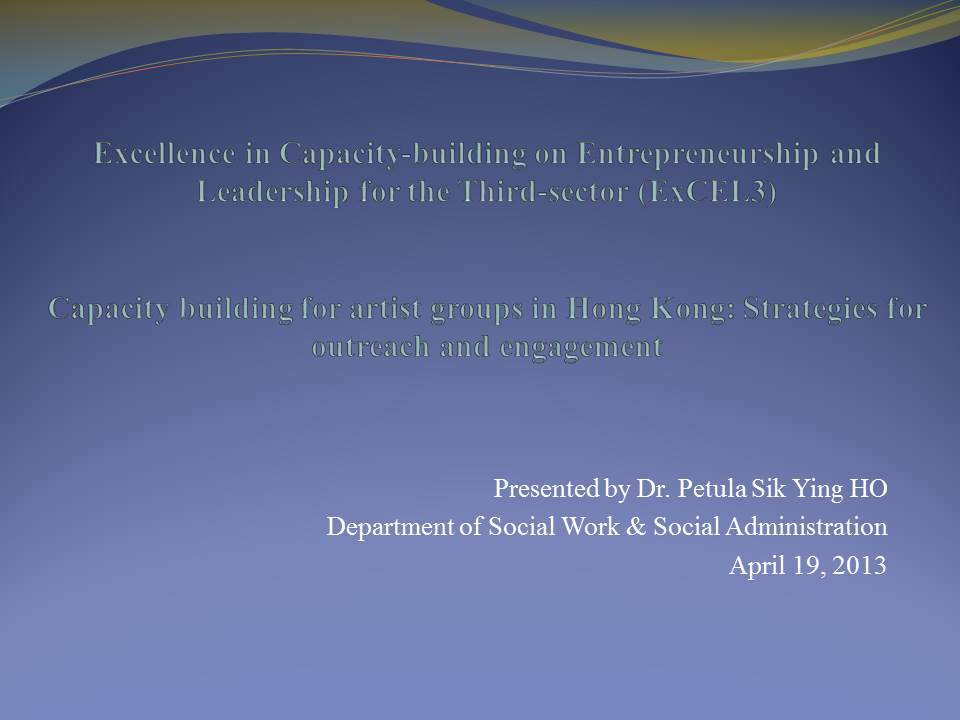 Excellence in Capacity-building on Entrepreneurship and Leadership for the Third-sector (ExCEL3)

Capacity building for artist groups in Hong Kong: Strategies for outreach and engagement

Presented by Dr. Petula Sik Ying HO
Department of Social Work & Social Administration
April 19, 2013